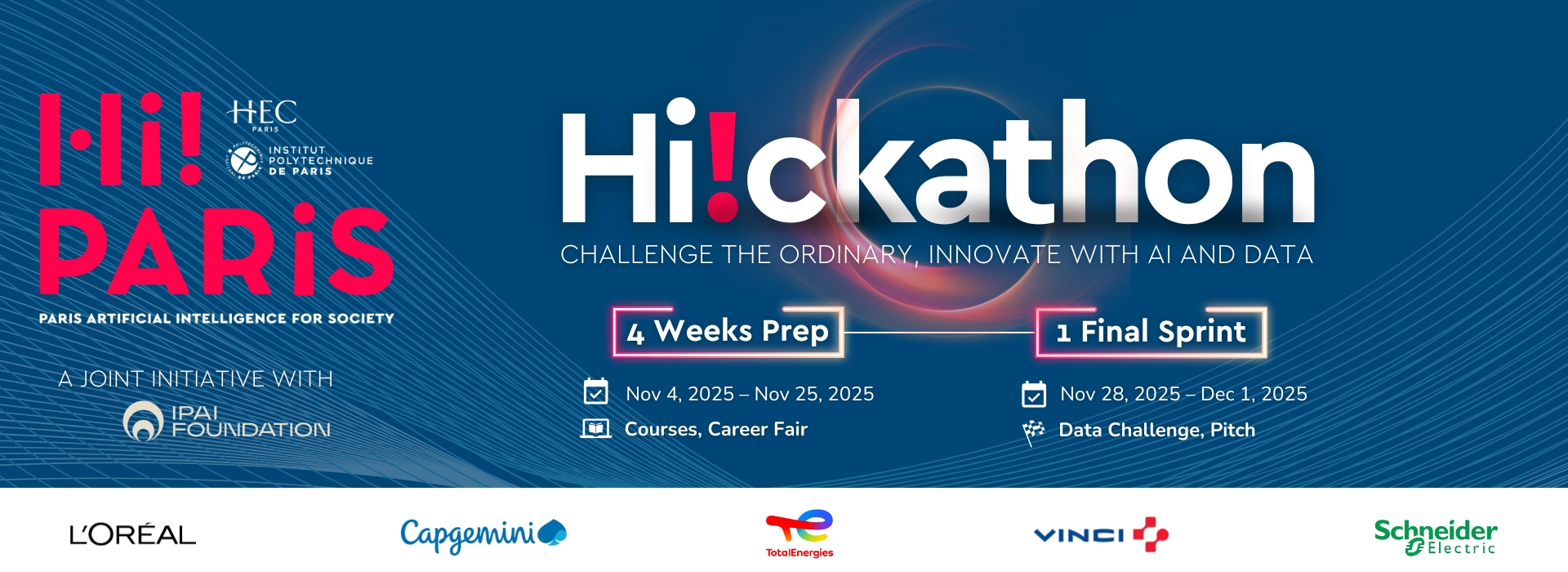 Hi! PARiS

HEC PARIS

INSTITUT POLYTECHNIQUE DE PARIS

PARIS ARTIFICIAL INTELLIGENCE FOR SOCIETY

A JOINT INITIATIVE WITH

IPAI FOUNDATION

Hi!ckathon

CHALLENGE THE ORDINARY, INNOVATE WITH AI AND DATA

4 Weeks Prep

Nov 4, 2025 – Nov 25, 2025

Courses, Career Fair

1 Final Sprint

Nov 28, 2025 – Dec 1, 2025

Data Challenge, Pitch

L'ORÉAL

Capgemini

TotalEnergies

VINCI

Schneider Electric